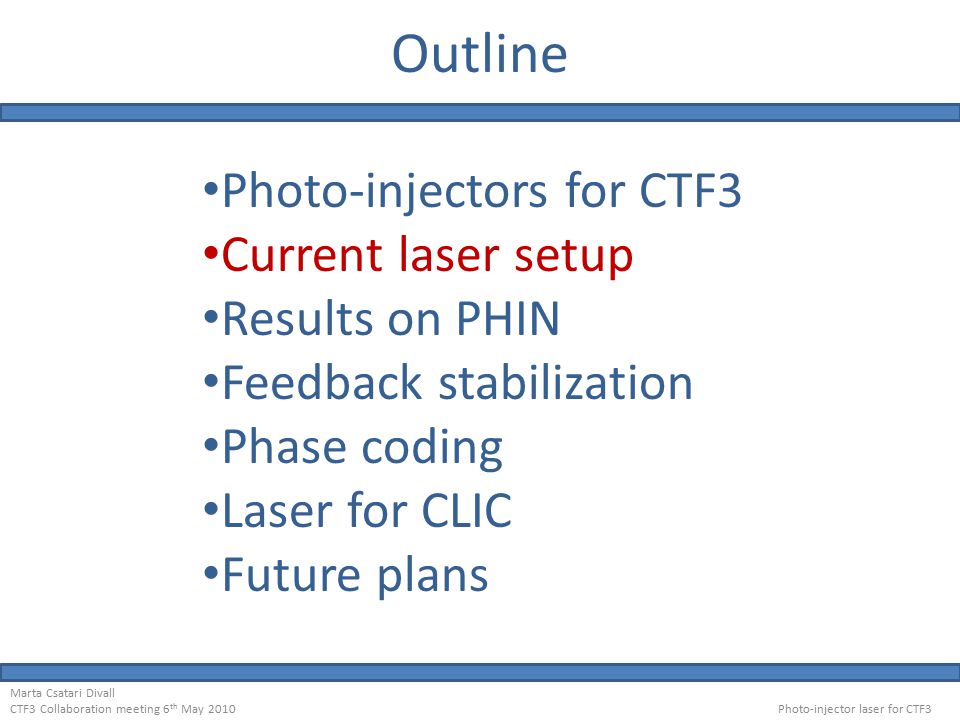 Outline

•Photo-injectors for CTF3
•Current laser setup
•Results on PHIN
•Feedback stabilization
•Phase coding
•Laser for CLIC
•Future plans

Marta Csatari Divall
CTF3 Collaboration meeting 6$^{th}$ May 2010

Photo-injector laser for CTF3